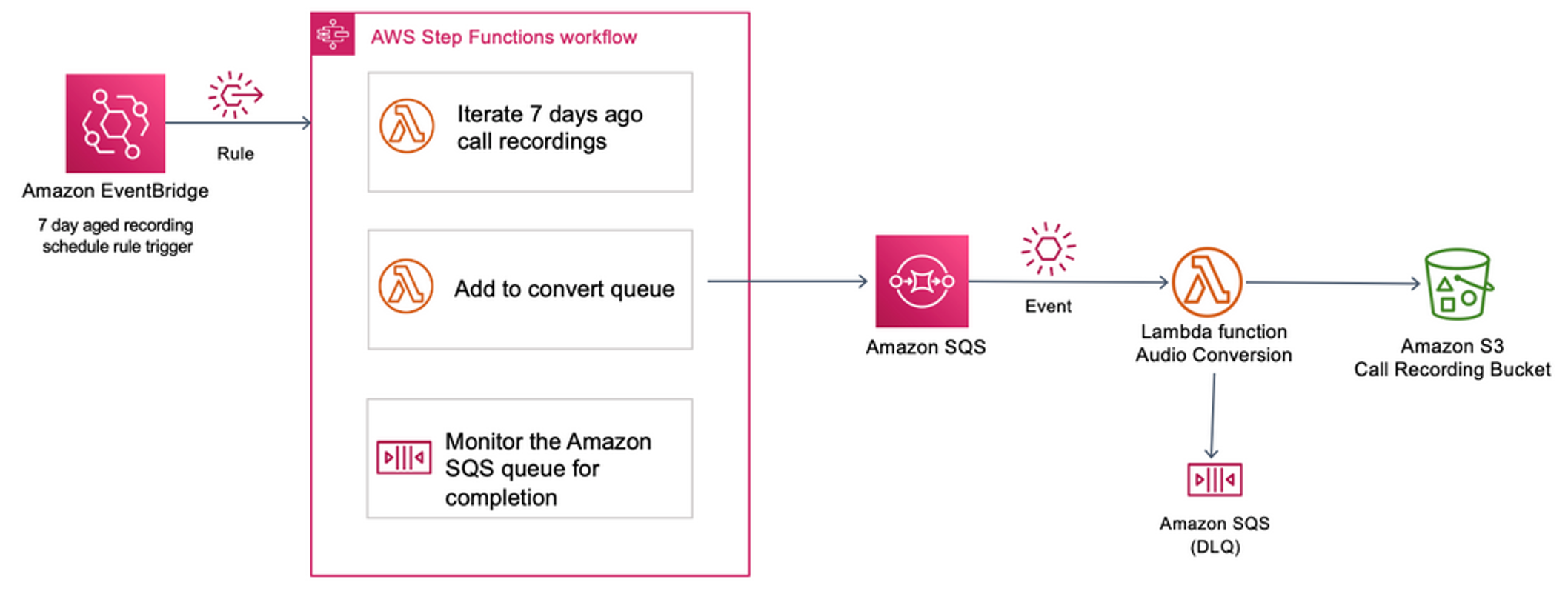 Amazon EventBridge

7 day aged recording schedule rule trigger

Rule

AWS Step Functions workflow

Iterate 7 days ago call recordings

Add to convert queue

Monitor the Amazon SQS queue for completion

Amazon SQS

Event

Lambda function Audio Conversion

Amazon S3 Call Recording Bucket

Amazon SQS (DLQ)